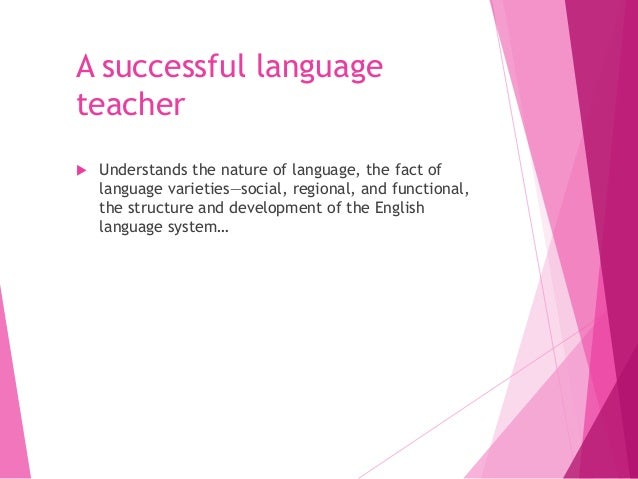 A successful language teacher

Understands the nature of language, the fact of language varieties—social, regional, and functional, the structure and development of the English language system…